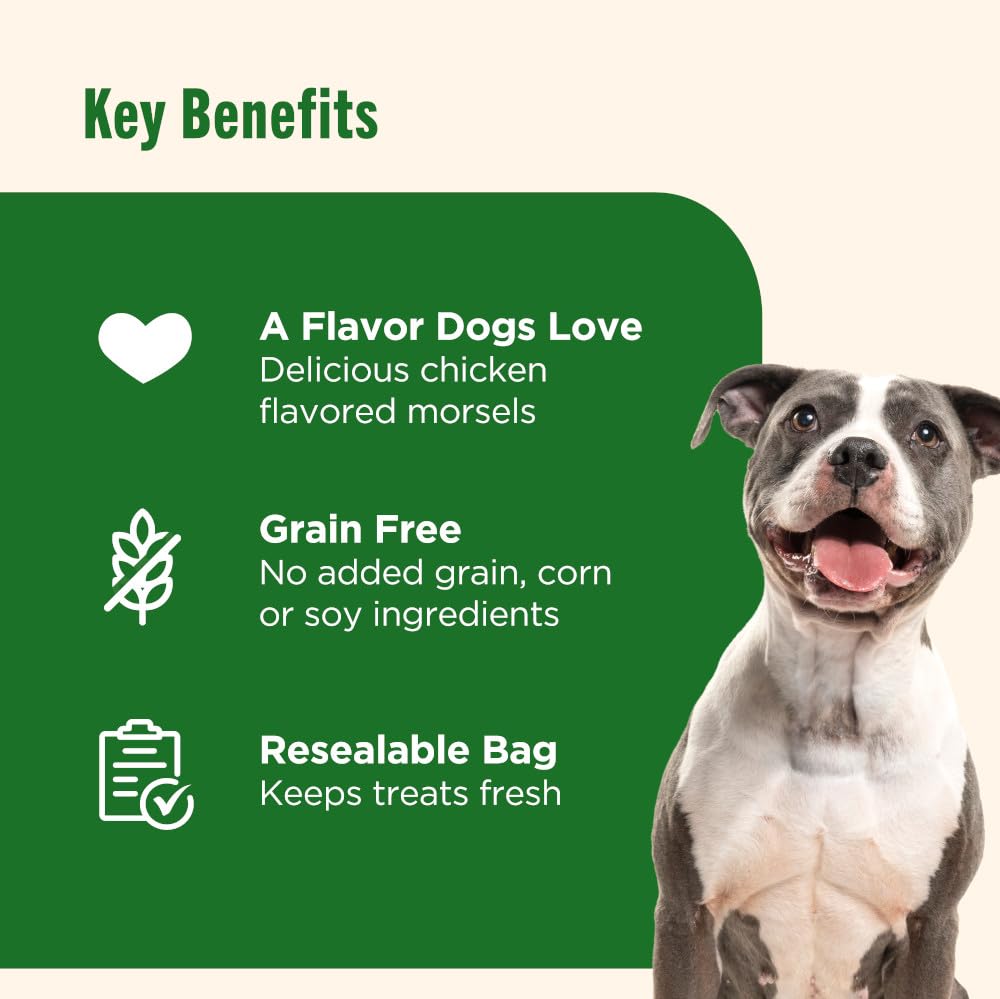 Key Benefits

A Flavor Dogs Love
Delicious chicken flavored morsels

Grain Free
No added grain, corn or soy ingredients

Resealable Bag
Keeps treats fresh